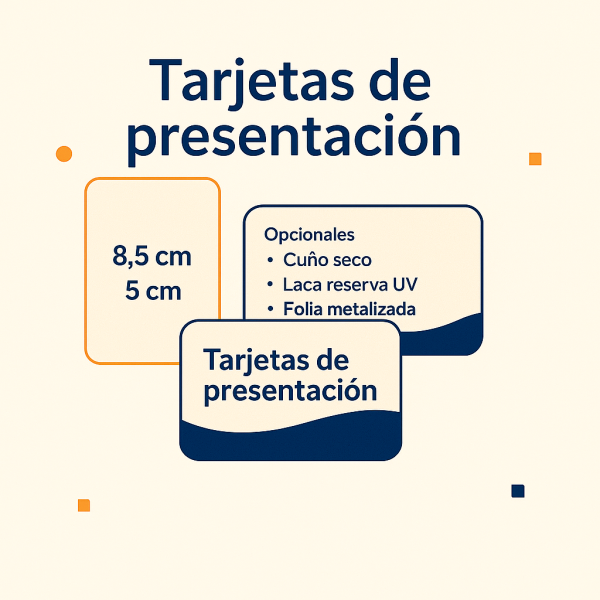 Tarjetas de presentación

8,5 cm
5 cm

Opcionales
• Cuño seco
• Laca reserva UV
• Folia metalizada

Tarjetas de presentación